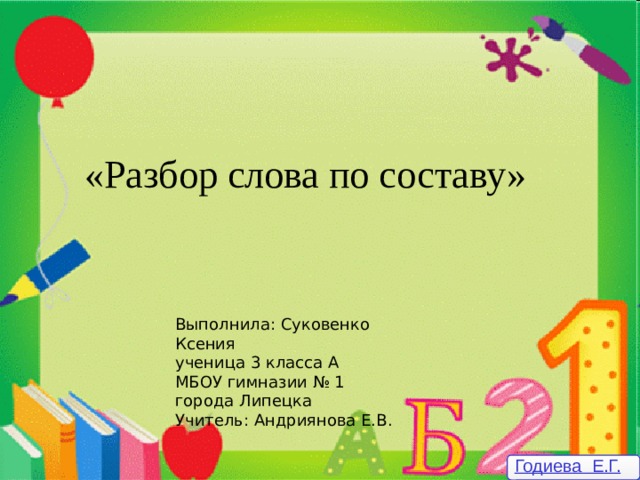 «Разбор слова по составу»

Выполнила: Суковенко Ксения
ученица 3 класса А
МБОУ гимназии № 1
города Липецка
Учитель: Андриянова Е.В.

А Б 2 1

Годиева Е.Г.